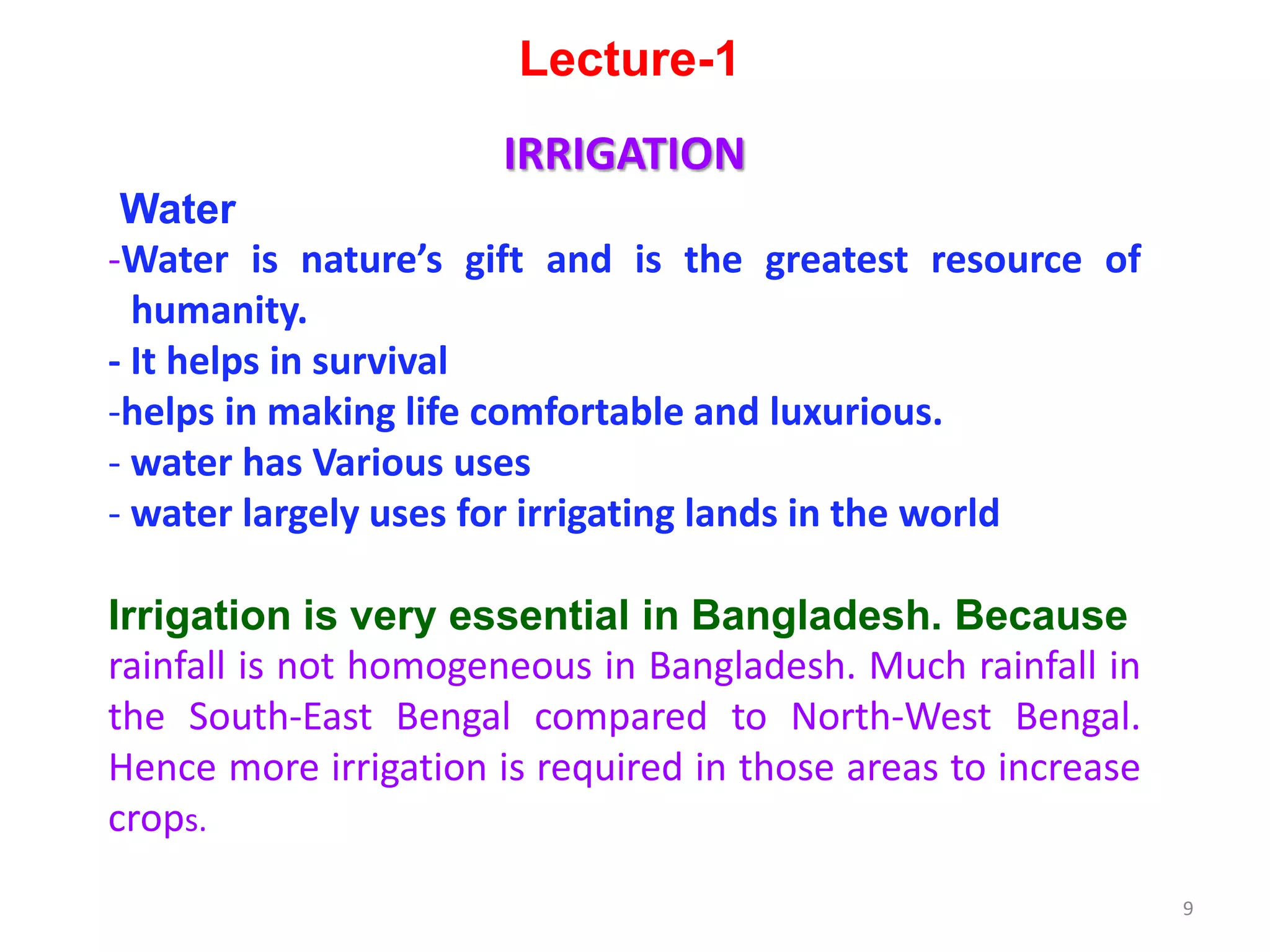 Lecture-1

IRRIGATION

Water

-Water is nature’s gift and is the greatest resource of humanity.

- It helps in survival

-helps in making life comfortable and luxurious.

- water has Various uses

- water largely uses for irrigating lands in the world

Irrigation is very essential in Bangladesh. Because rainfall is not homogeneous in Bangladesh. Much rainfall in the South-East Bengal compared to North-West Bengal. Hence more irrigation is required in those areas to increase crops.

9